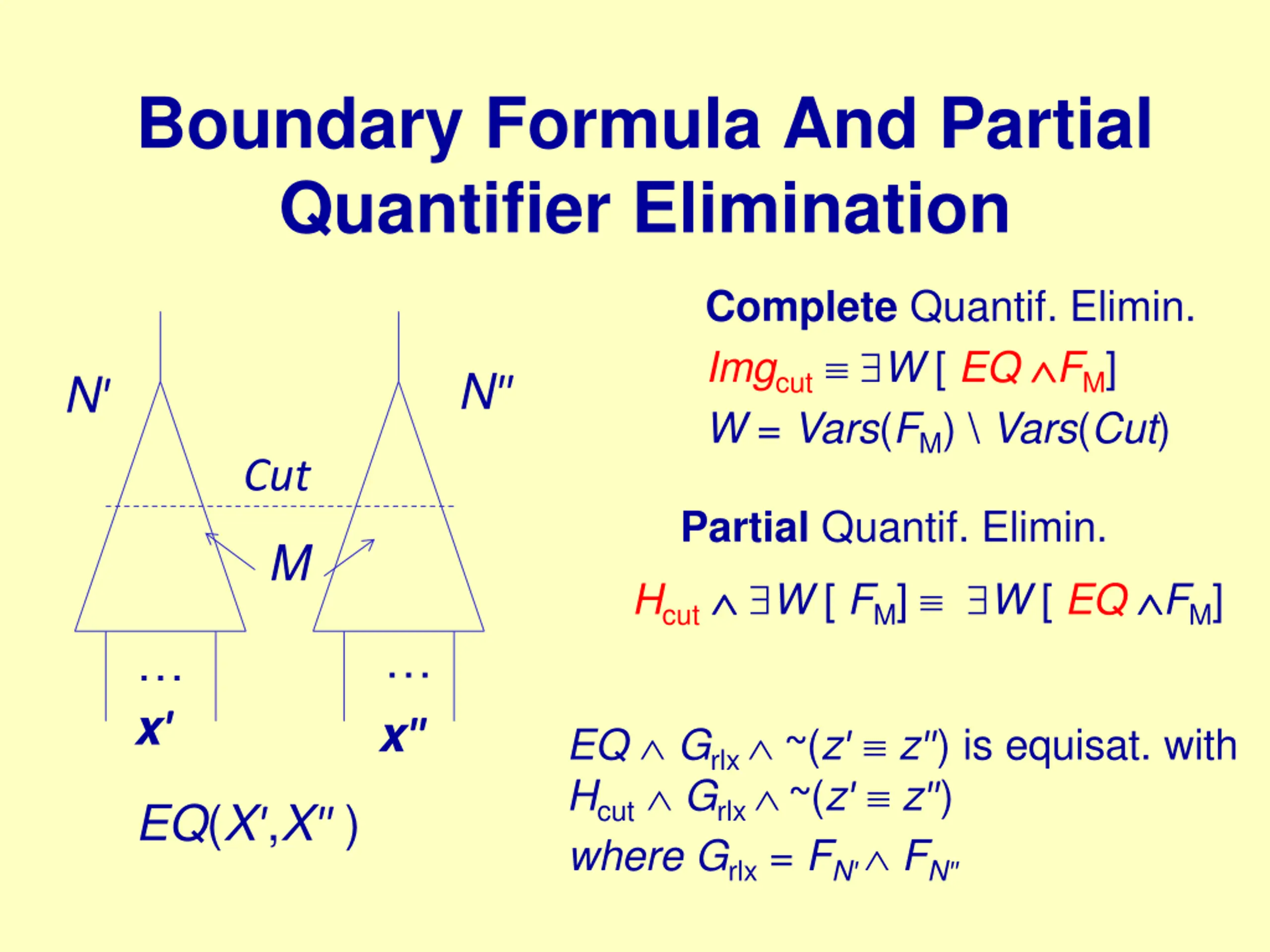 Boundary Formula And Partial Quantifier Elimination

$N'$

$N''$

$Cut$

$M$

...

...

$x'$

$x''$

$EQ(X',X'')$

**Complete** Quantif. Elimin.

$Img_{cut} \equiv \exists W [\ EQ \wedge F_M]$

$W = Vars(F_M) \setminus Vars(Cut)$

**Partial** Quantif. Elimin.

$H_{cut} \wedge \exists W [\ F_M] \equiv \exists W [\ EQ \wedge F_M]$

$EQ \wedge G_{rlx} \wedge \sim(z' \equiv z'')$ is equisat. with $H_{cut} \wedge G_{rlx} \wedge \sim(z' \equiv z'')$ where $G_{rlx} = F_{N'} \wedge F_{N''}$